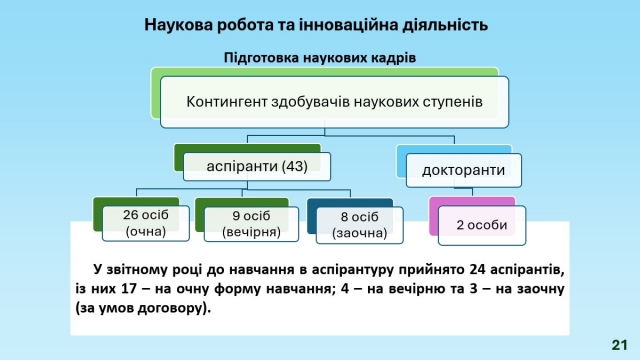 Наукова робота та інноваційна діяльність

Підготовка наукових кадрів

Контингент здобувачів наукових ступенів

аспіранти (43)

докторанти

26 осіб (очна)

9 осіб (вечірня)

8 осіб (заочна)

2 особи

У звітному році до навчання в аспірантуру прийнято 24 аспірантів, із них 17 – на очну форму навчання; 4 – на вечірню та 3 – на заочну (за умов договору).

21